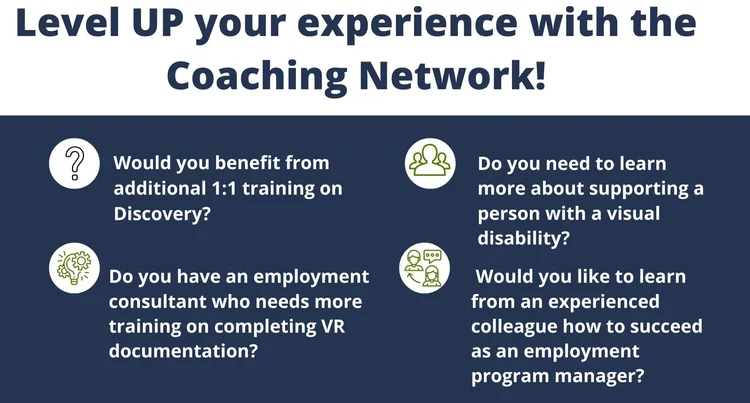 Level UP your experience with the Coaching Network!

Would you benefit from additional 1:1 training on Discovery?

Do you have an employment consultant who needs more training on completing VR documentation?

Do you need to learn more about supporting a person with a visual disability?

Would you like to learn from an experienced colleague how to succeed as an employment program manager?